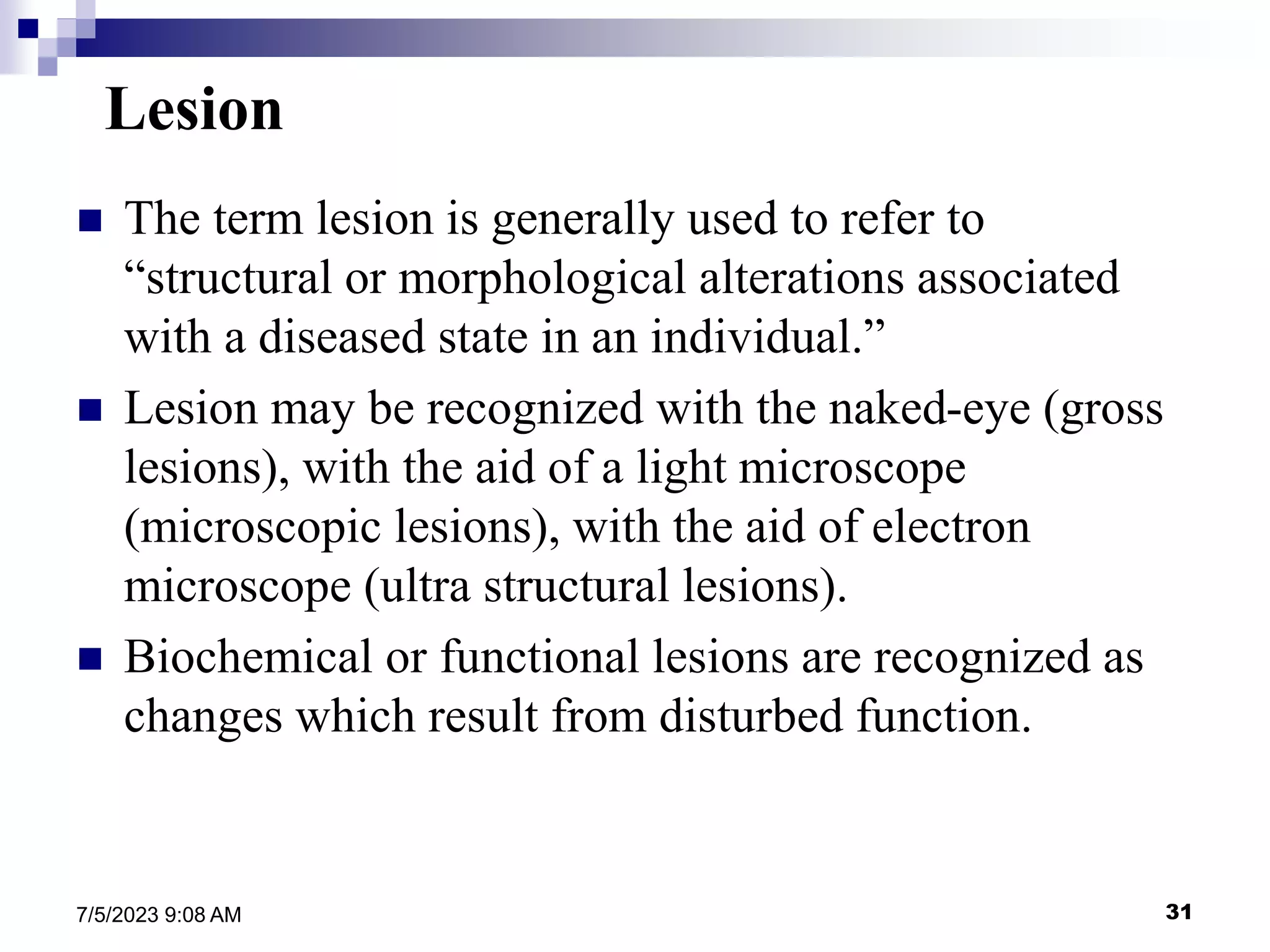 Lesion

■ The term lesion is generally used to refer to “structural or morphological alterations associated with a diseased state in an individual.”

■ Lesion may be recognized with the naked-eye (gross lesions), with the aid of a light microscope (microscopic lesions), with the aid of electron microscope (ultra structural lesions).

■ Biochemical or functional lesions are recognized as changes which result from disturbed function.

7/5/2023 9:08 AM

31